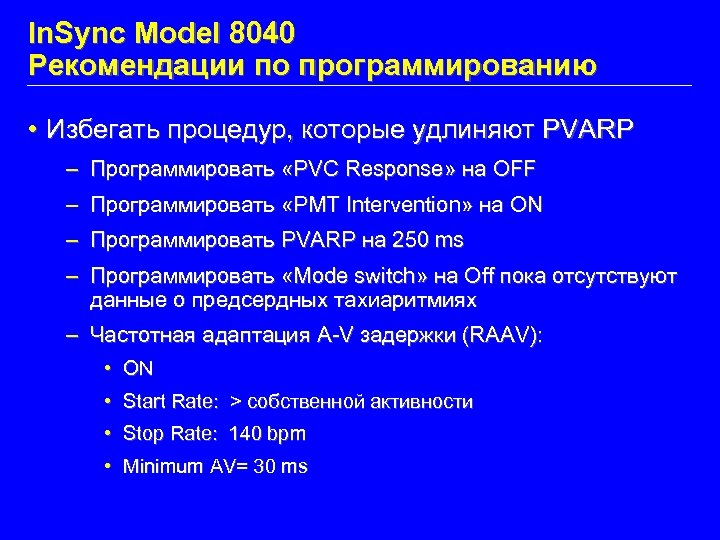 InSync Model 8040
Рекомендации по программированию

• Избегать процедур, которые удлиняют PVARP

– Программировать «PVC Response» на OFF

– Программировать «PMT Intervention» на ON

– Программировать PVARP на 250 ms

– Программировать «Mode switch» на Off пока отсутствуют данные о предсердных тахиаритмиях

– Частотная адаптация A-V задержки (RAAV):

• ON

• Start Rate: > собственной активности

• Stop Rate: 140 bpm

• Minimum AV= 30 ms